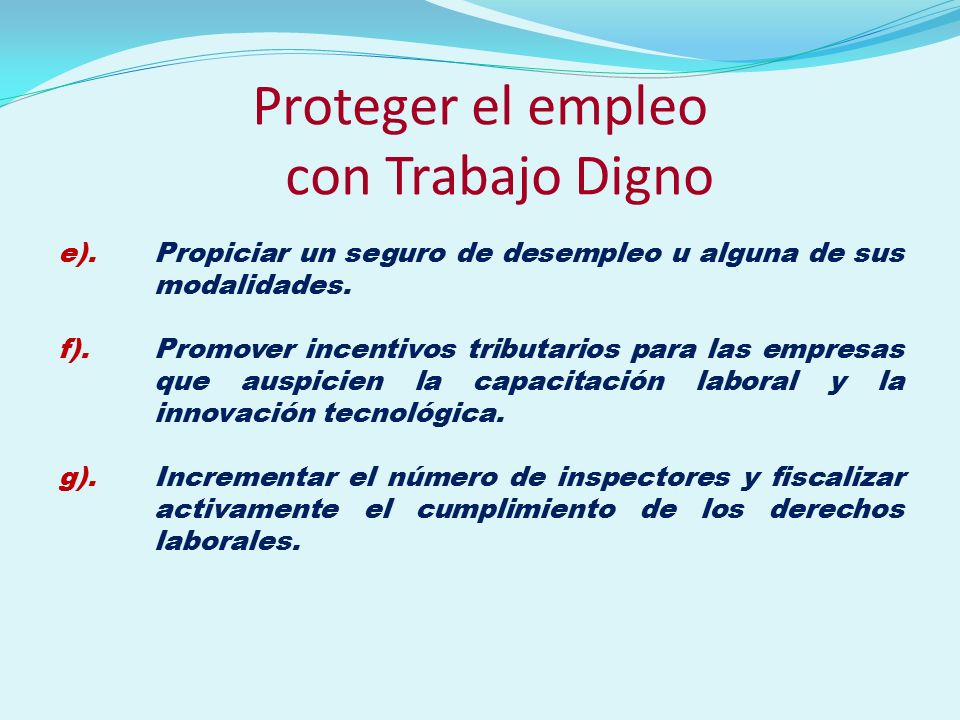 Proteger el empleo
con Trabajo Digno

e). Propiciar un seguro de desempleo u alguna de sus modalidades.

f). Promover incentivos tributarios para las empresas que auspicien la capacitación laboral y la innovación tecnológica.

g). Incrementar el número de inspectores y fiscalizar activamente el cumplimiento de los derechos laborales.